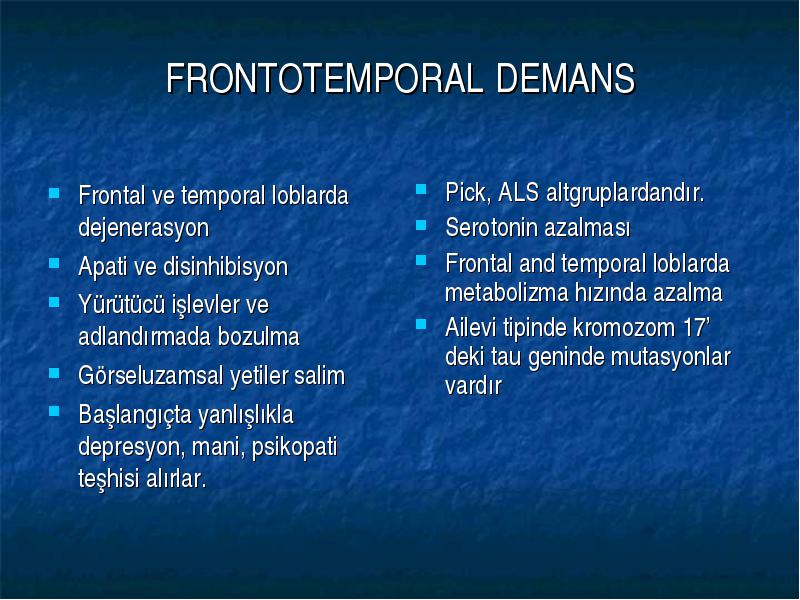 FRONTOTEMPORAL DEMANS

- Frontal ve temporal loblarda dejenerasyon
- Apati ve disinhibisyon
- Yürütücü işlevler ve adlandırmada bozulma
- Görseluzamsal yetiler salim
- Başlangıçta yanlışlıkla depresyon, mani, psikopati teşhisi alırlar.

- Pick, ALS altgruplardandır.
- Serotonin azalması
- Frontal and temporal loblarda metabolizma hızında azalma
- Ailevi tipinde kromozom 17' deki tau geninde mutasyonlar vardır